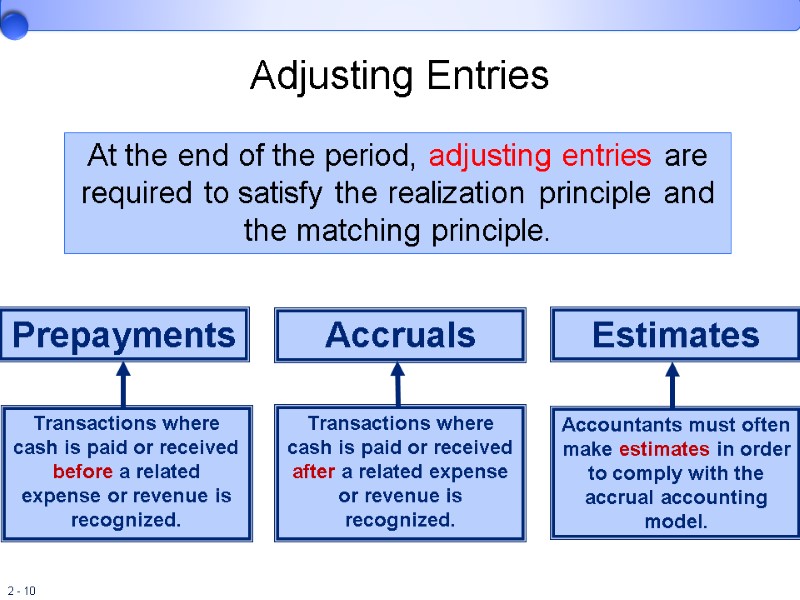 Adjusting Entries

At the end of the period, adjusting entries are required to satisfy the realization principle and the matching principle.

Prepayments

Transactions where cash is paid or received before a related expense or revenue is recognized.

Accruals

Transactions where cash is paid or received after a related expense or revenue is recognized.

Estimates

Accountants must often make estimates in order to comply with the accrual accounting model.

2 - 10